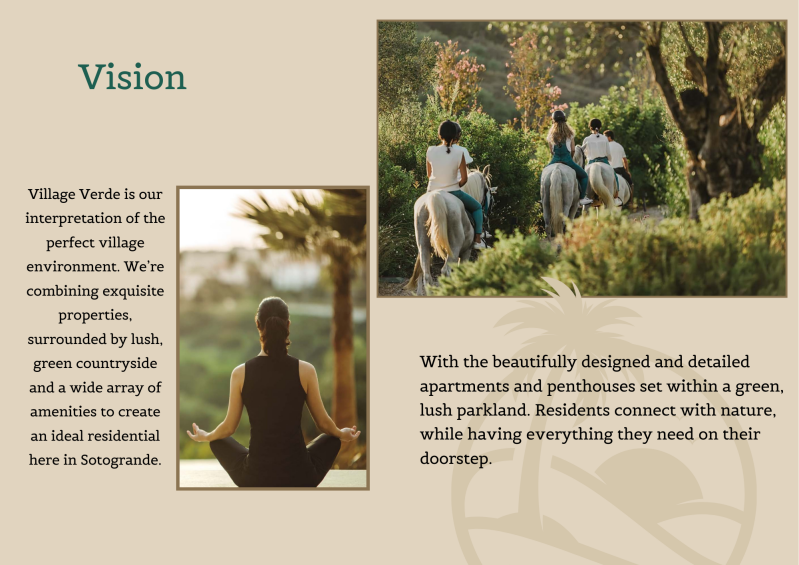 Vision

Village Verde is our interpretation of the perfect village environment. We're combining exquisite properties, surrounded by lush, green countryside and a wide array of amenities to create an ideal residential here in Sotogrande.

With the beautifully designed and detailed apartments and penthouses set within a green, lush parkland. Residents connect with nature, while having everything they need on their doorstep.